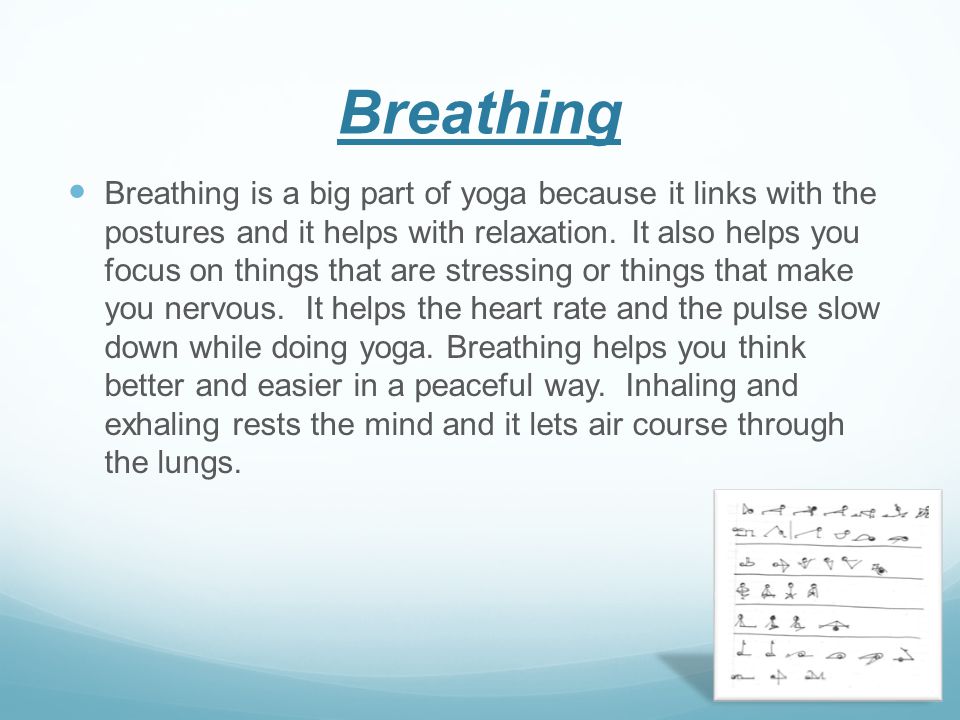 Breathing

Breathing is a big part of yoga because it links with the postures and it helps with relaxation. It also helps you focus on things that are stressing or things that make you nervous. It helps the heart rate and the pulse slow down while doing yoga. Breathing helps you think better and easier in a peaceful way. Inhaling and exhaling rests the mind and it lets air course through the lungs.